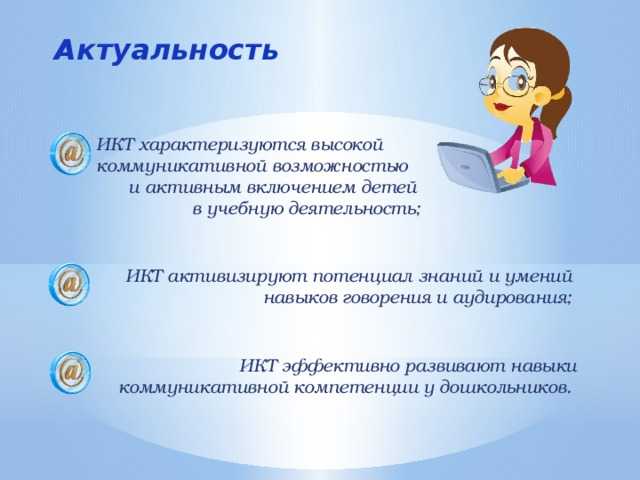 Актуальность

@ ИКТ характеризуются высокой коммуникативной возможностью и активным включением детей в учебную деятельность;

@ ИКТ активизируют потенциал знаний и умений навыков говорения и аудирования;

@ ИКТ эффективно развивают навыки коммуникативной компетенции у дошкольников.